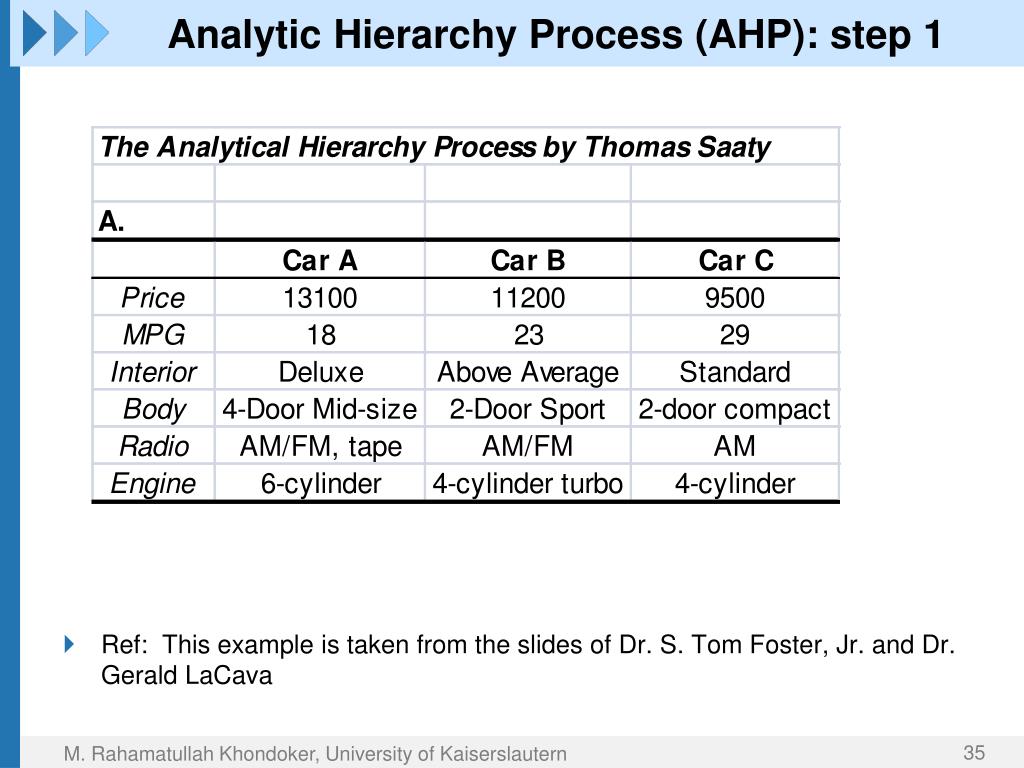 Analytic Hierarchy Process (AHP): step 1

The Analytical Hierarchy Process by Thomas Saaty

A.

| | Car A | Car B | Car C |
|---|---|---|---|
| Price | 13100 | 11200 | 9500 |
| MPG | 18 | 23 | 29 |
| Interior | Deluxe | Above Average | Standard |
| Body | 4-Door Mid-size | 2-Door Sport | 2-door compact |
| Radio | AM/FM, tape | AM/FM | AM |
| Engine | 6-cylinder | 4-cylinder turbo | 4-cylinder |

Ref: This example is taken from the slides of Dr. S. Tom Foster, Jr. and Dr. Gerald LaCava

M. Rahamatullah Khondoker, University of Kaiserslautern

35